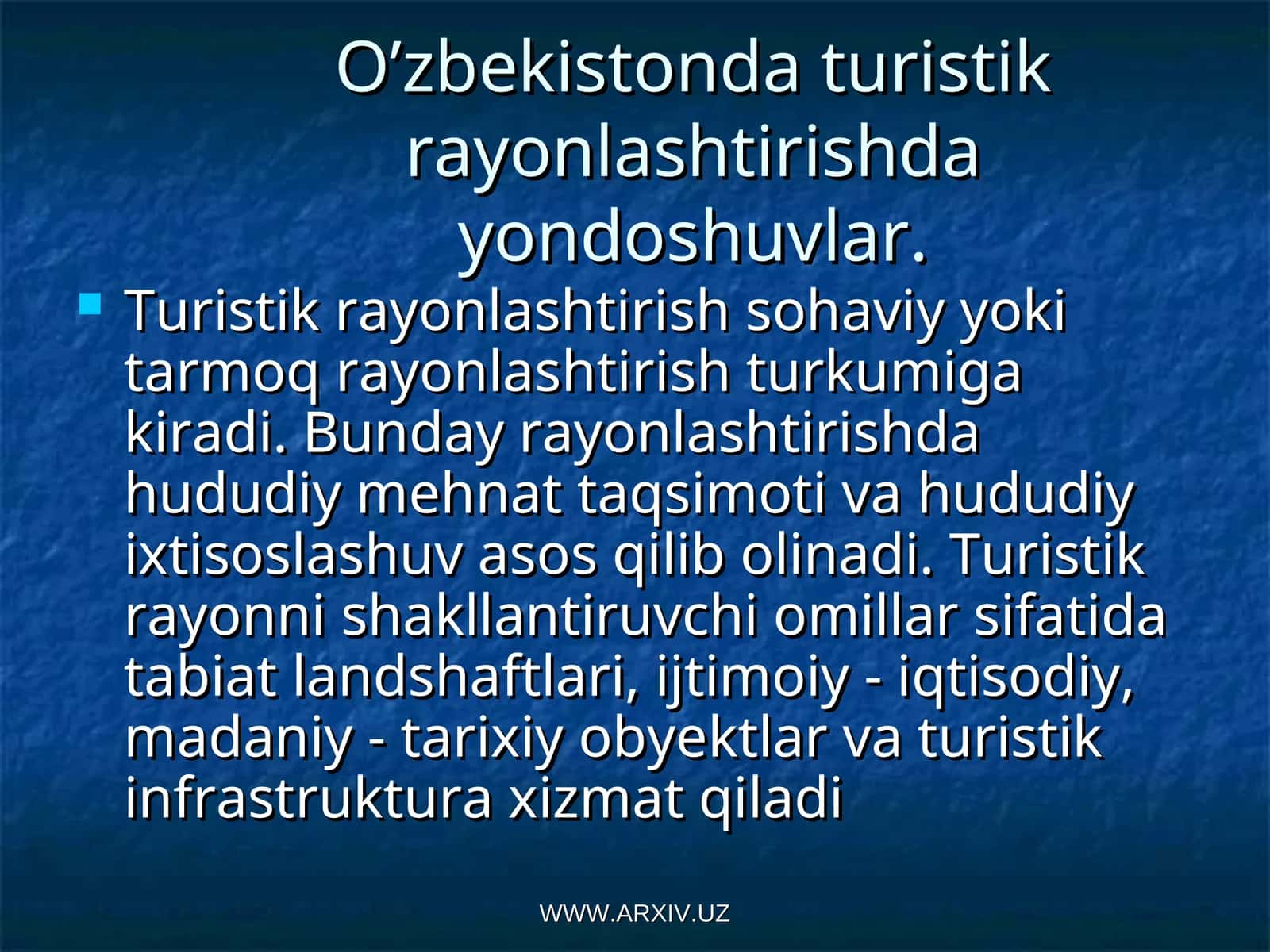 O’zbekistonda turistik rayonlashtirishda yondoshuvlar.

Turistik rayonlashtirish sohaviy yoki tarmoq rayonlashtirish turkumiga kiradi. Bunday rayonlashtirishda hududiy mehnat taqsimoti va hududiy ixtisoslashuv asos qilib olinadi. Turistik rayonni shakllantiruvchi omillar sifatida tabiat landshaftlari, ijtimoiy - iqtisodiy, madaniy - tarixiy obyektlar va turistik infrastruktura xizmat qiladi

WWW.ARXIV.UZ